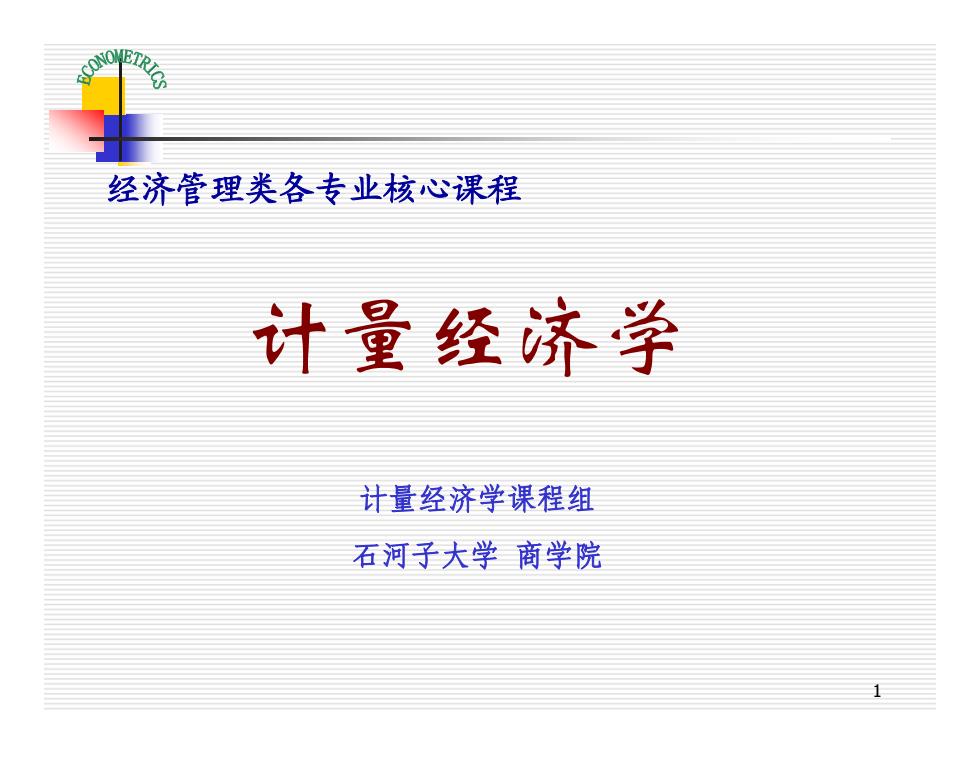 ECONOMETRICS

经济管理类各专业核心课程

计量经济学

计量经济学课程组

石河子大学 商学院

1